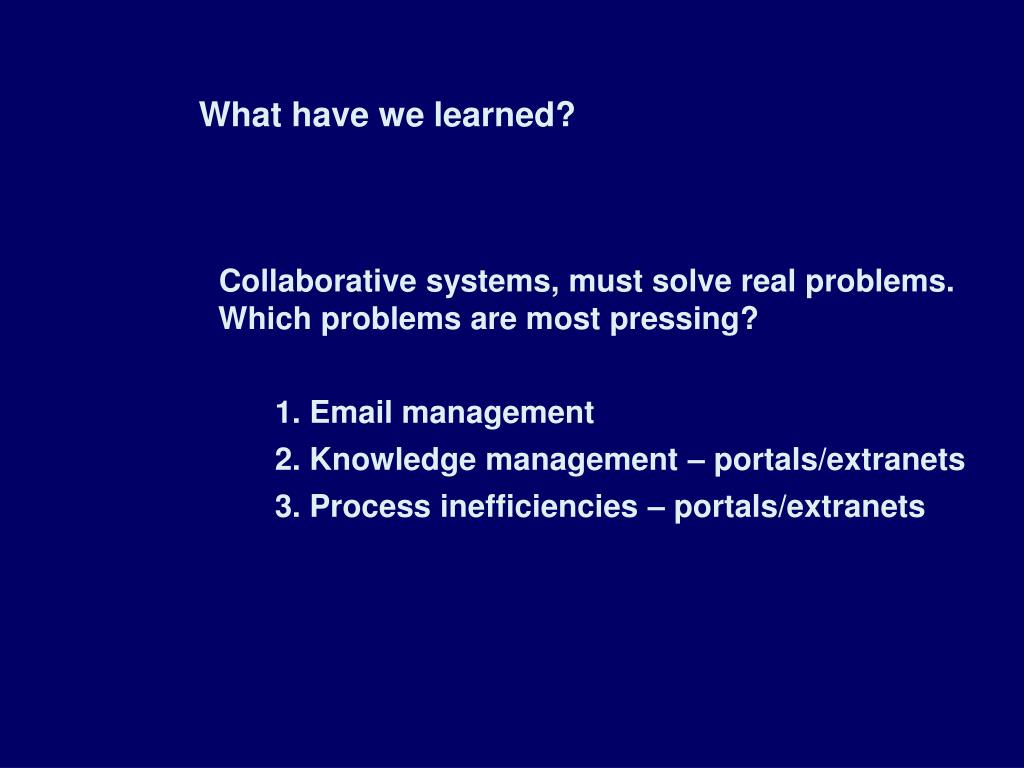 What have we learned?

Collaborative systems, must solve real problems. Which problems are most pressing?

1. Email management
2. Knowledge management – portals/extranets
3. Process inefficiencies – portals/extranets